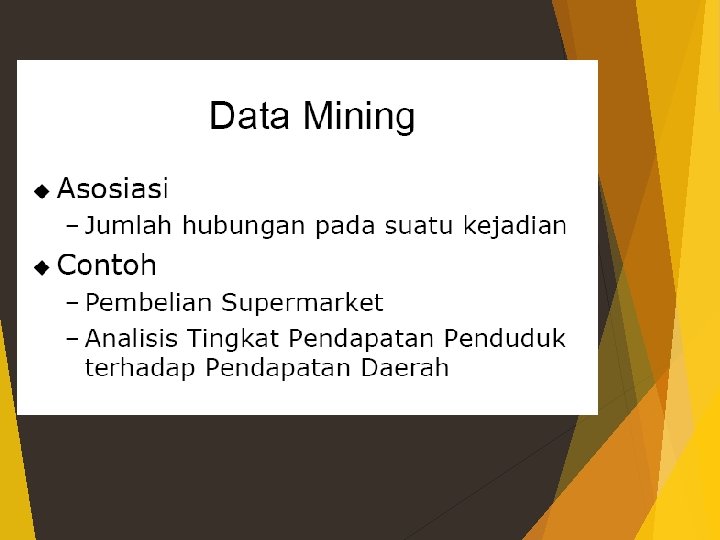 Data Mining

◆ Asosiasi

– Jumlah hubungan pada suatu kejadian

◆ Contoh

– Pembelian Supermarket

– Analisis Tingkat Pendapatan Penduduk terhadap Pendapatan Daerah